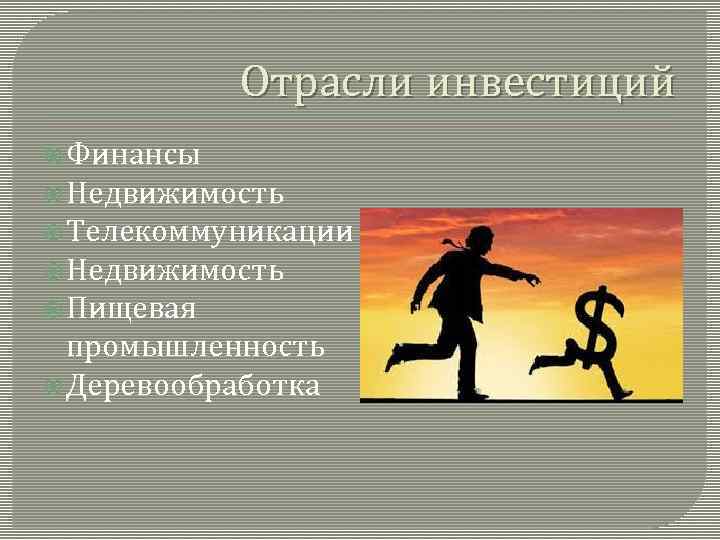 Отрасли инвестиций

Финансы
Недвижимость
Телекоммуникации
Недвижимость
Пищевая промышленность
Деревообработка

$